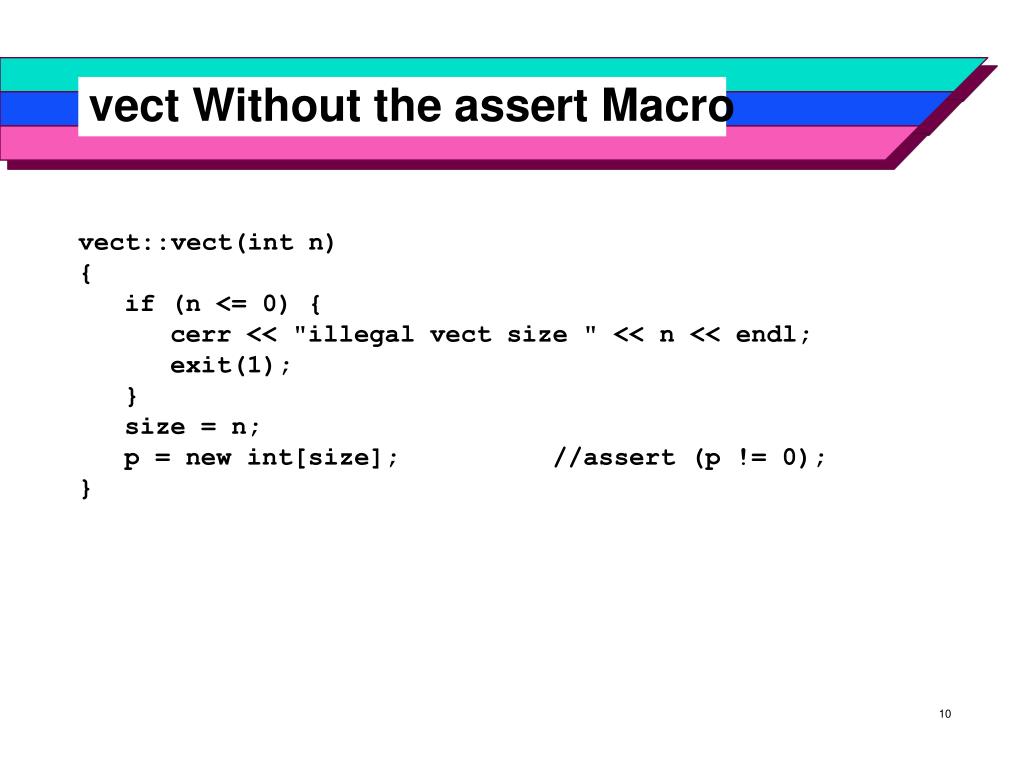 vect Without the assert Macro

vect::vect(int n)
{
if (n <= 0) {
cerr << "illegal vect size " << n << endl;
exit(1);
}
size = n;
p = new int[size]; //assert (p != 0);
}

10